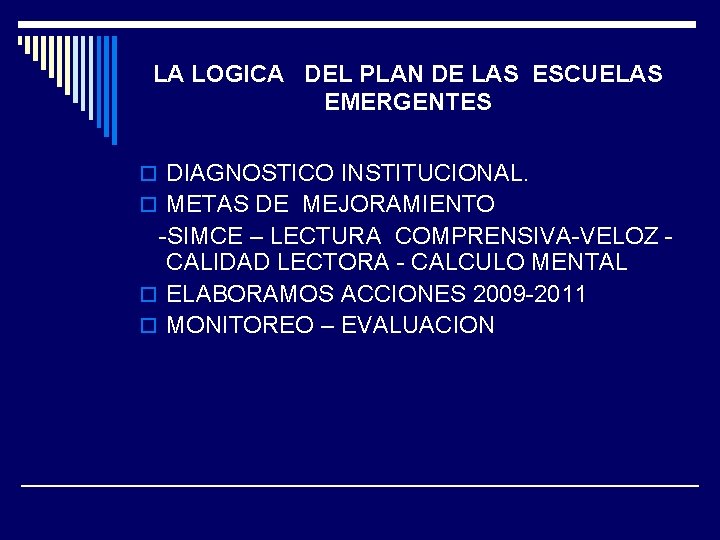 LA LOGICA DEL PLAN DE LAS ESCUELAS EMERGENTES

DIAGNOSTICO INSTITUCIONAL.
METAS DE MEJORAMIENTO
-SIMCE – LECTURA COMPRENSIVA-VELOZ - CALIDAD LECTORA - CALCULO MENTAL
ELABORAMOS ACCIONES 2009-2011
MONITOREO – EVALUACION